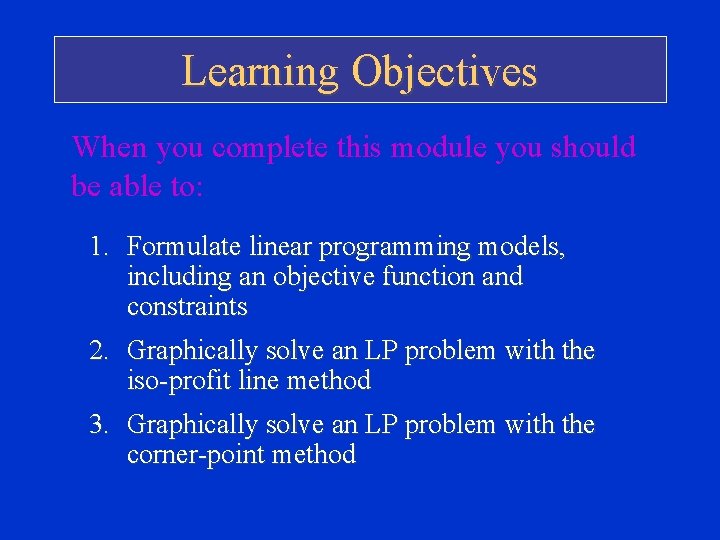 Learning Objectives

When you complete this module you should be able to:

1. Formulate linear programming models, including an objective function and constraints

2. Graphically solve an LP problem with the iso-profit line method

3. Graphically solve an LP problem with the corner-point method